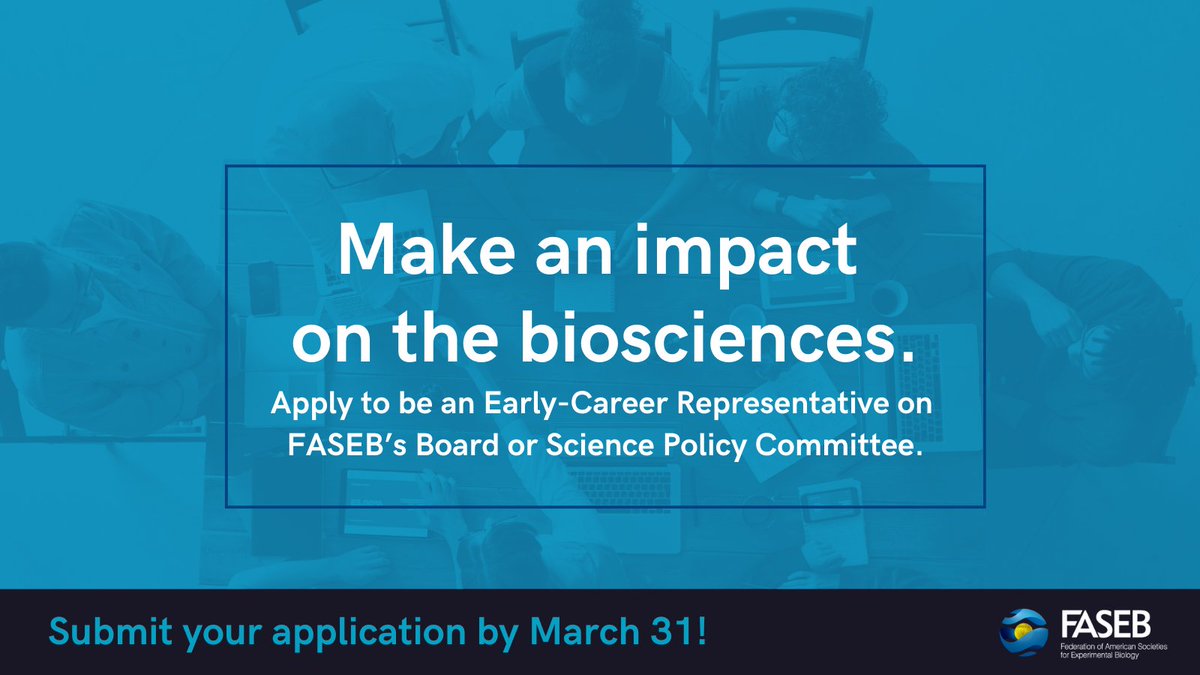 Make an impact on the biosciences.

Apply to be an Early-Career Representative on FASEB's Board or Science Policy Committee.

Submit your application by March 31!

FASEB
Federation of American Societies for Experimental Biology